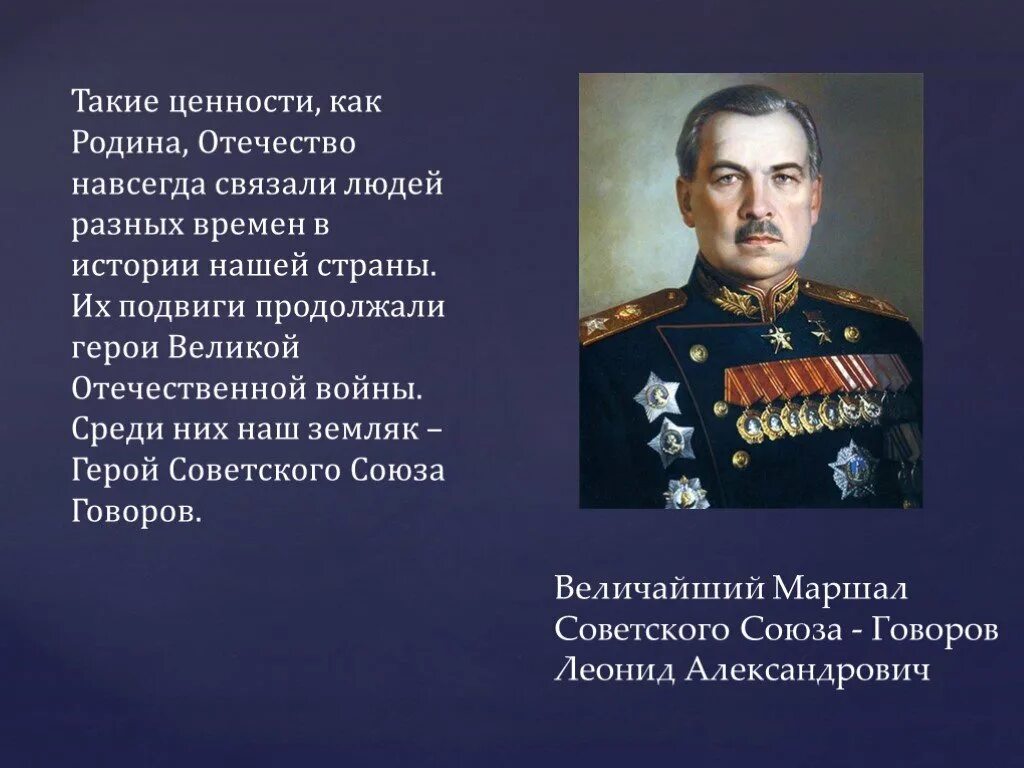 Такие ценности, как Родина, Отечество навсегда связали людей разных времен в истории нашей страны. Их подвиги продолжали герои Великой Отечественной войны. Среди них наш земляк – Герой Советского Союза Говоров.

Величайший Маршал Советского Союза - Говоров Леонид Александрович